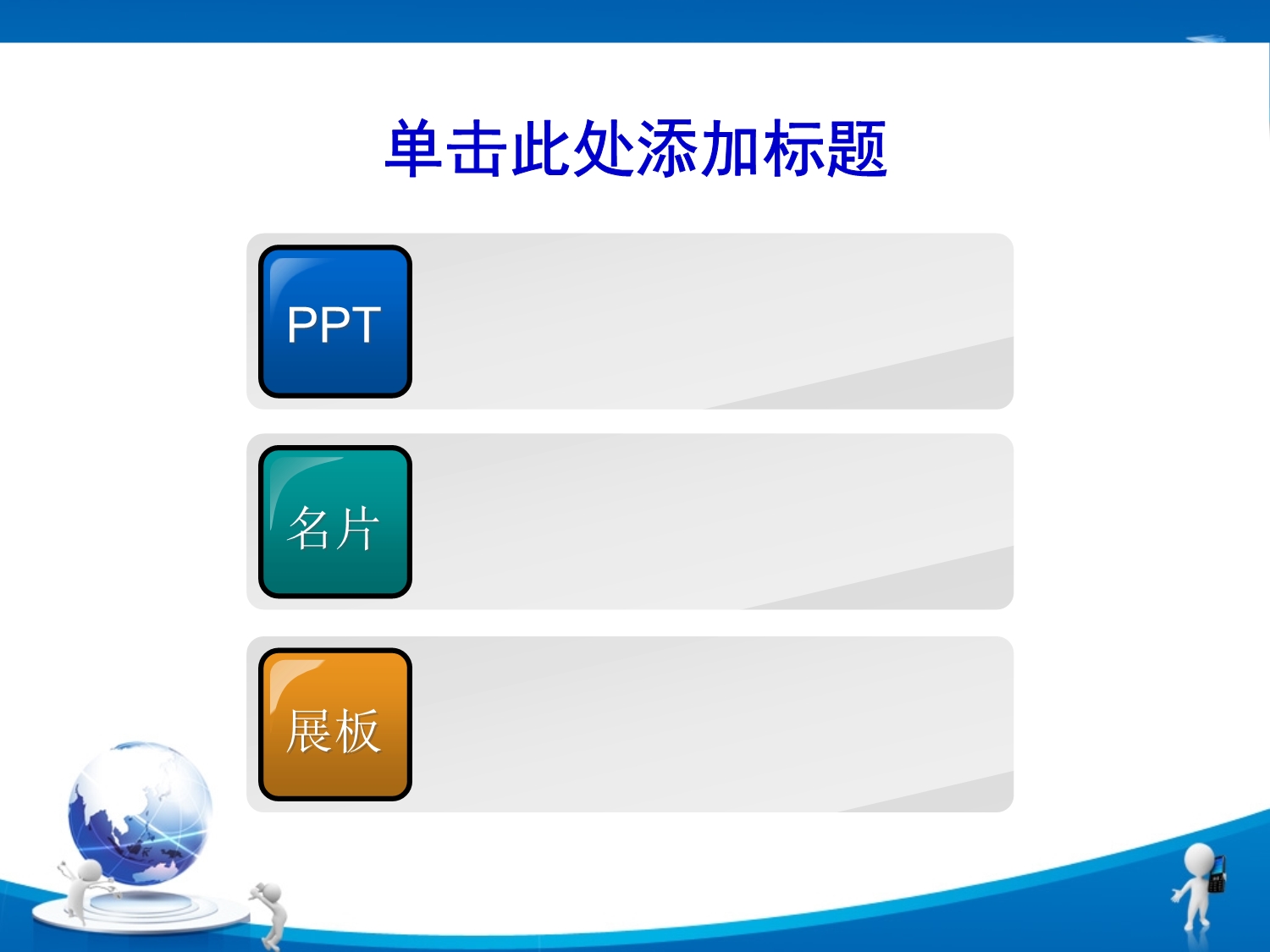 单击此处添加标题

PPT

名片

展板